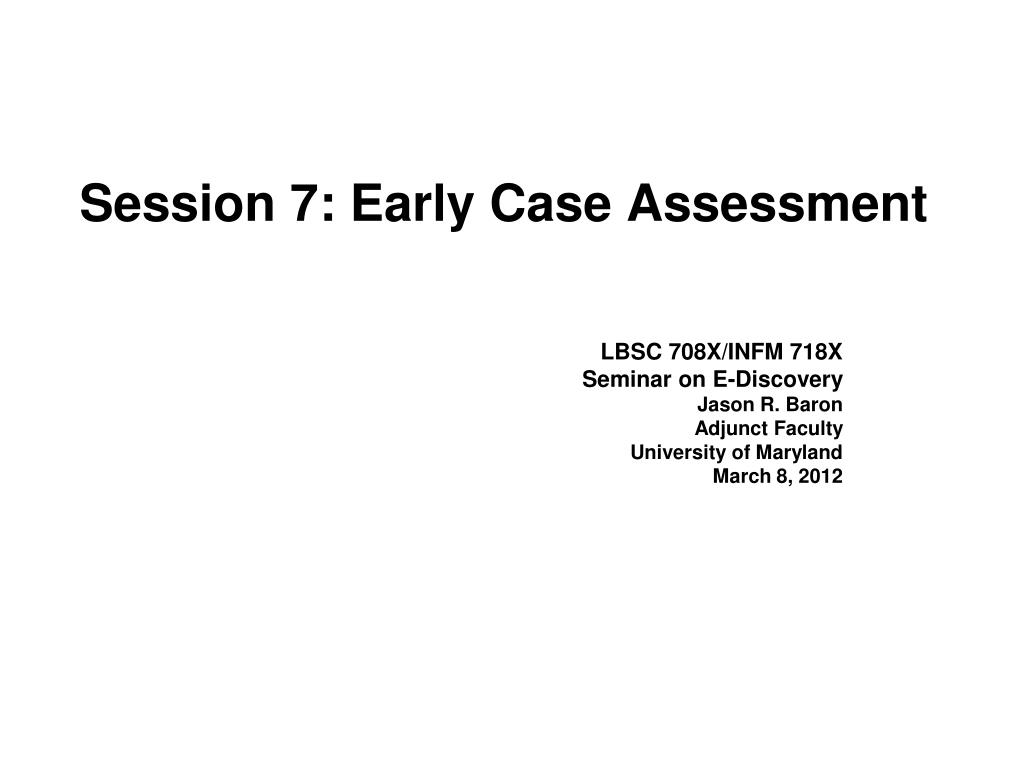 Session 7: Early Case Assessment

LBSC 708X/INFM 718X
Seminar on E-Discovery
Jason R. Baron
Adjunct Faculty
University of Maryland
March 8, 2012